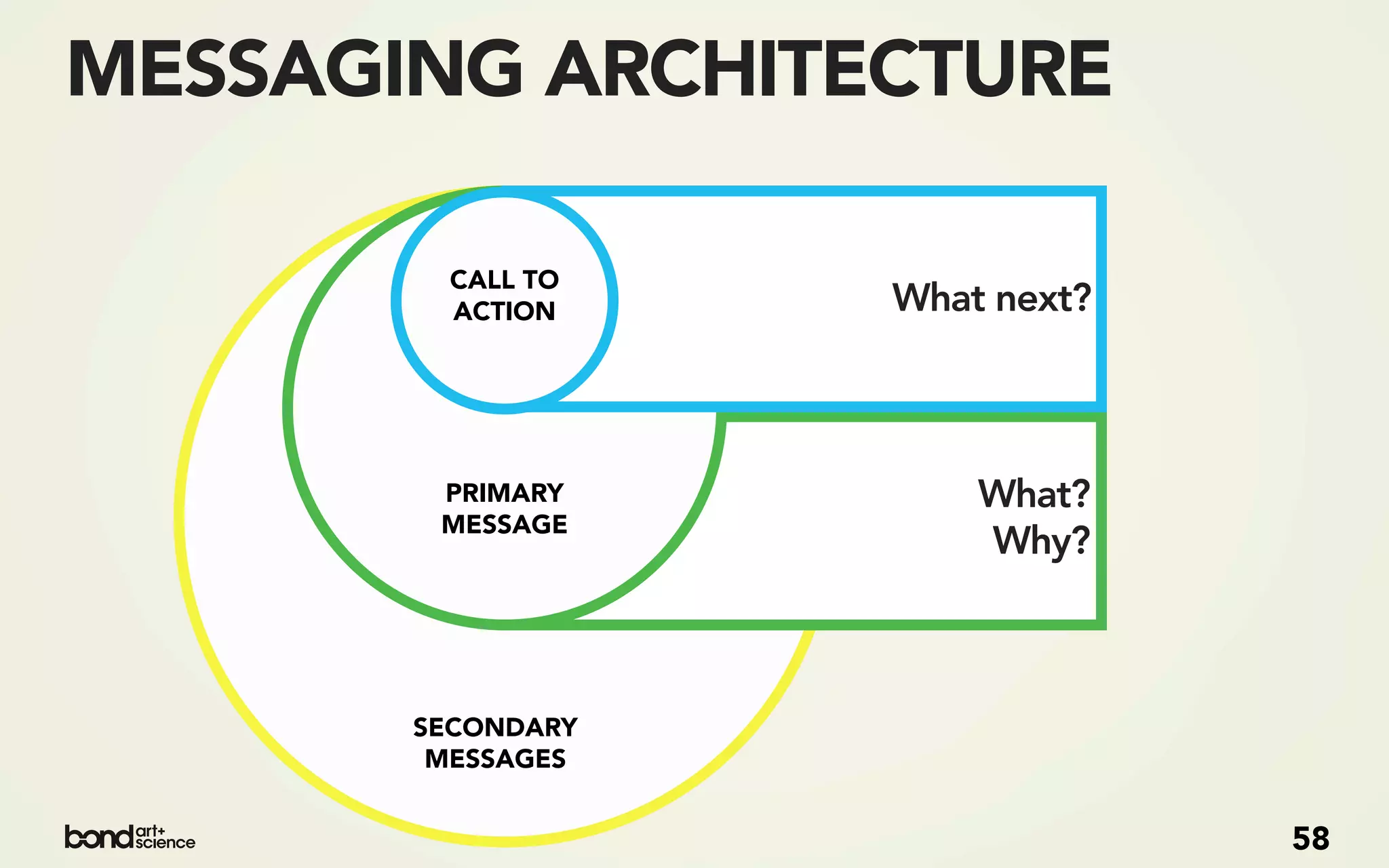 MESSAGING ARCHITECTURE

CALL TO ACTION

What next?

PRIMARY MESSAGE

What?
Why?

SECONDARY MESSAGES

bond art+ science

58